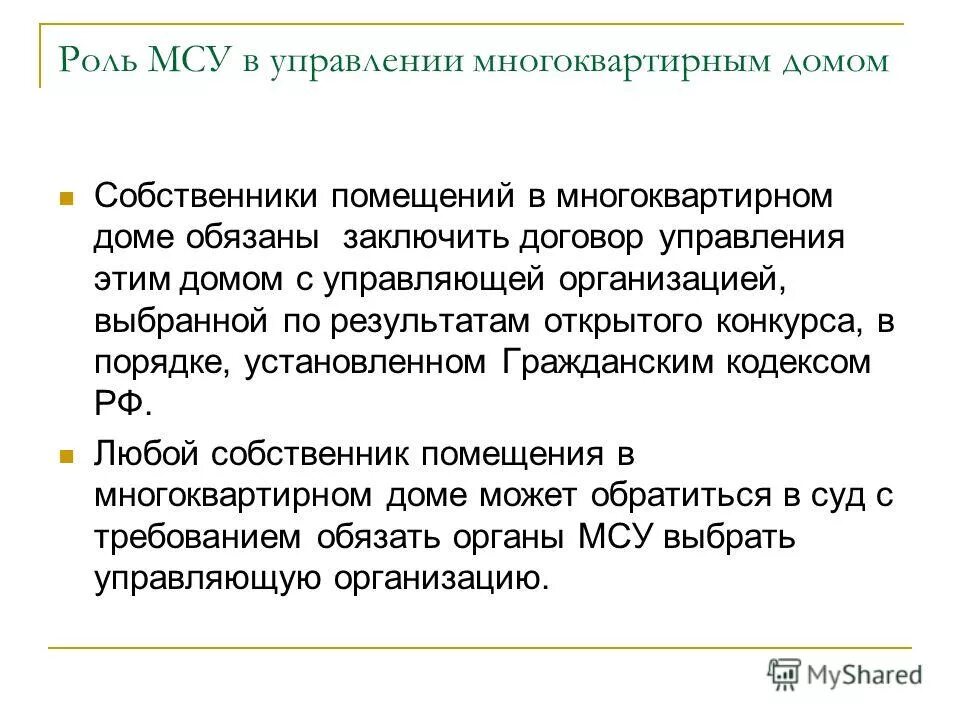 Роль МСУ в управлении многоквартирным домом

Собственники помещений в многоквартирном доме обязаны заключить договор управления этим домом с управляющей организацией, выбранной по результатам открытого конкурса, в порядке, установленном Гражданским кодексом РФ.

Любой собственник помещения в многоквартирном доме может обратиться в суд с требованием обязать органы МСУ выбрать управляющую организацию.

MyShared